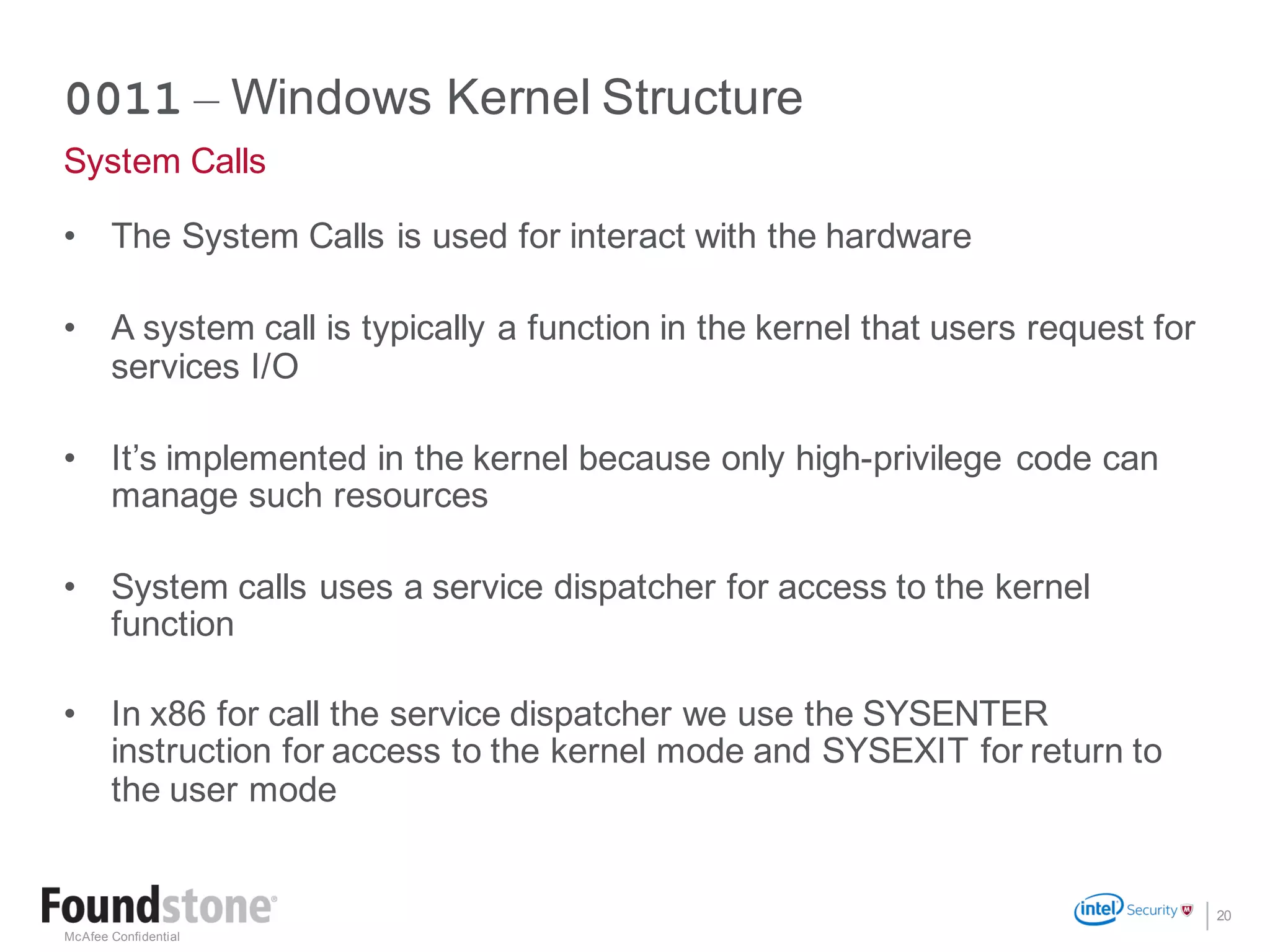 0011 – Windows Kernel Structure

System Calls

• The System Calls is used for interact with the hardware

• A system call is typically a function in the kernel that users request for services I/O

• It's implemented in the kernel because only high-privilege code can manage such resources

• System calls uses a service dispatcher for access to the kernel function

• In x86 for call the service dispatcher we use the SYSENTER instruction for access to the kernel mode and SYSEXIT for return to the user mode

Foundstone®
McAfee Confidential

intel Security
20